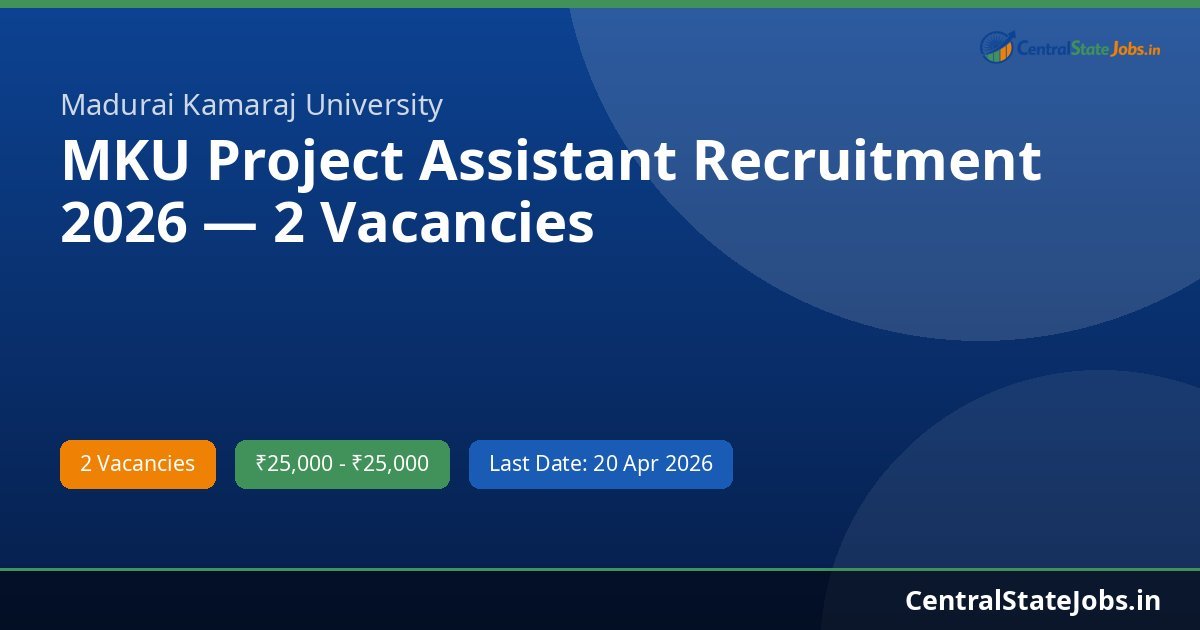 CentralStateJobs.in

Madurai Kamaraj University

MKU Project Assistant Recruitment 2026 — 2 Vacancies

2 Vacancies

₹25,000 - ₹25,000

Last Date: 20 Apr 2026

CentralStateJobs.in